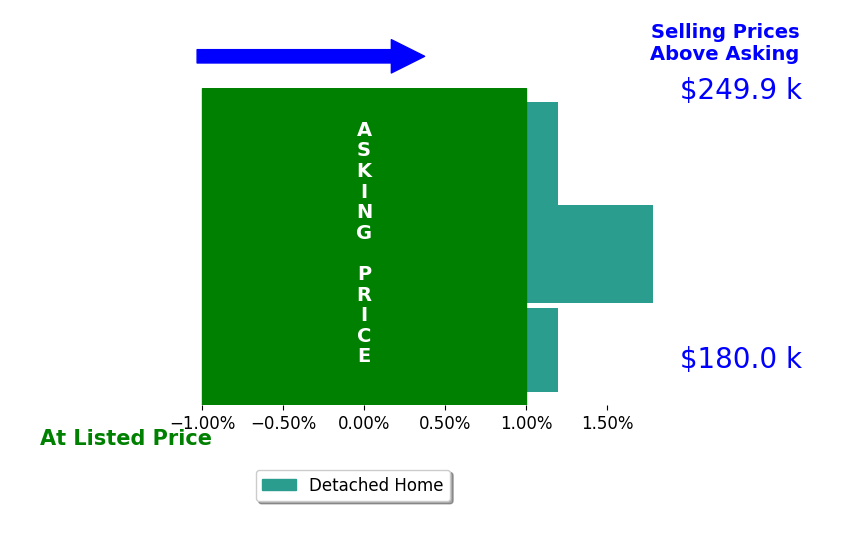 Selling Prices Above Asking

$249.9 k

ASKING PRICE

$180.0 k

−1.00% −0.50% 0.00% 0.50% 1.00% 1.50%

At Listed Price

Detached Home